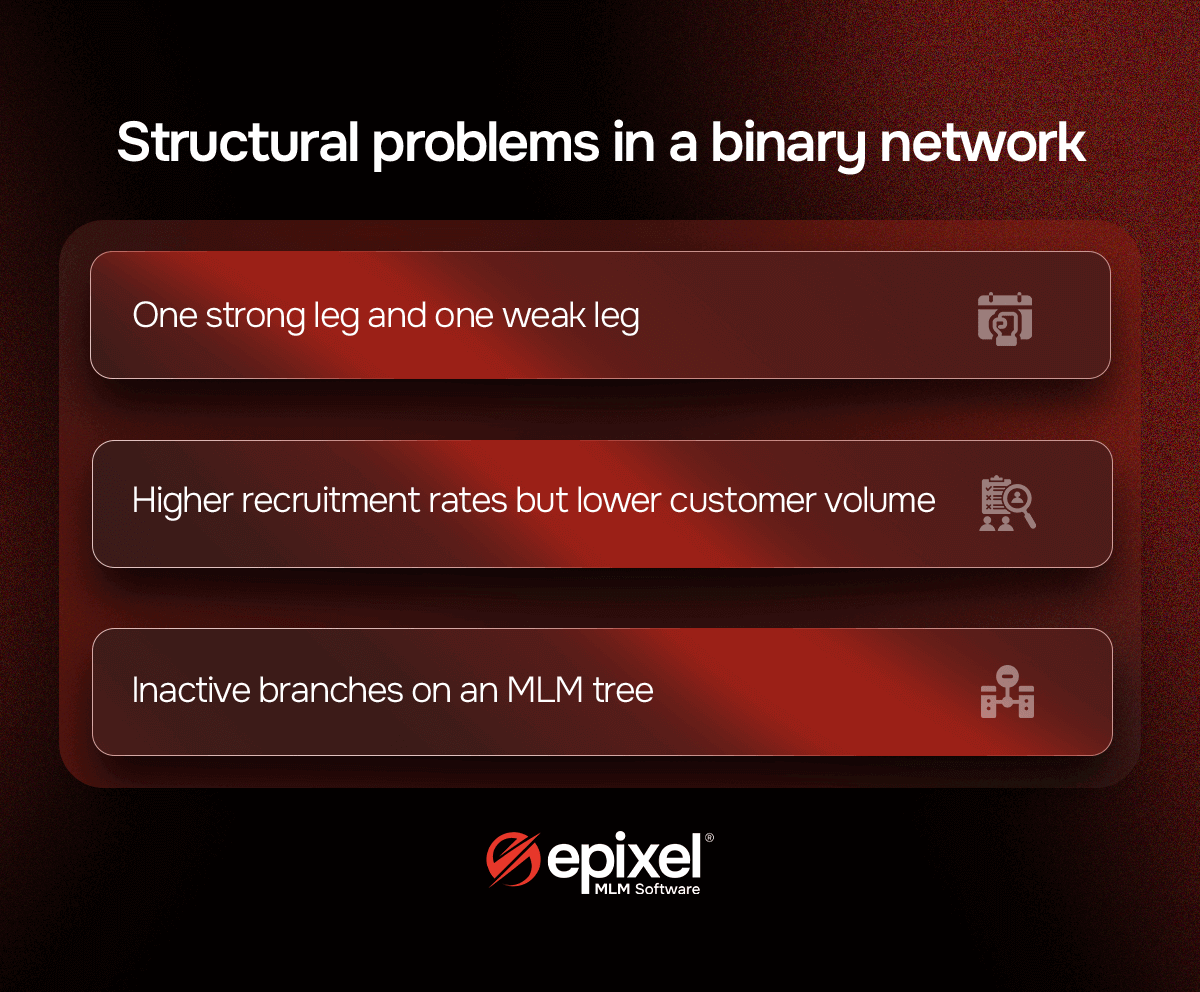 Structural problems in a binary network

One strong leg and one weak leg

Higher recruitment rates but lower customer volume

Inactive branches on an MLM tree

epixel®
MLM Software